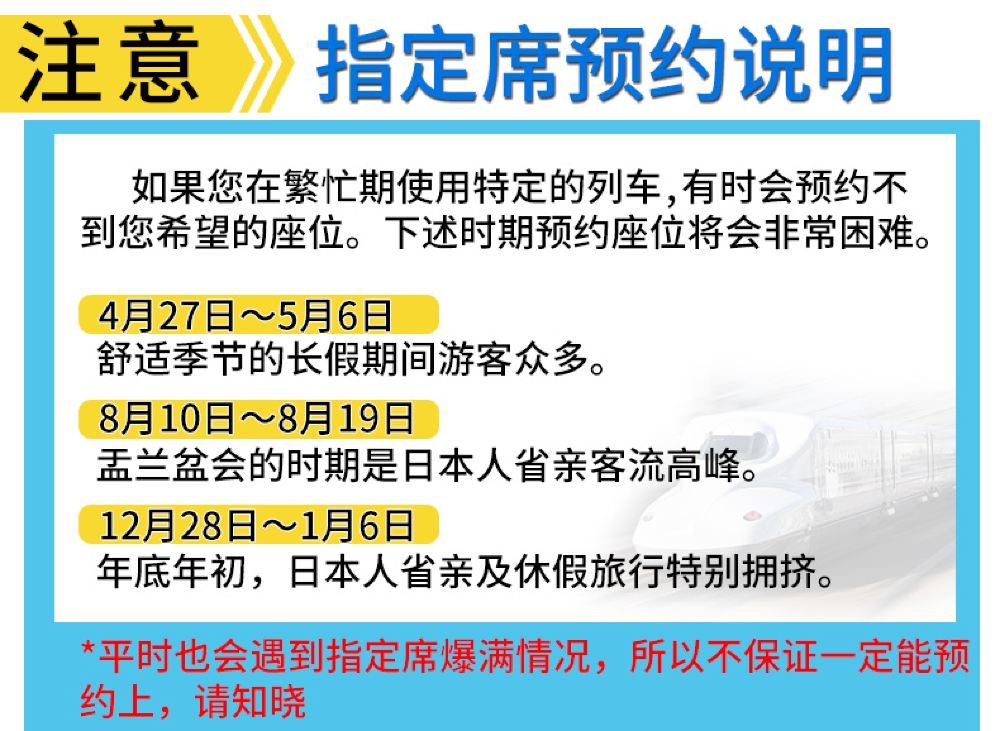 注意 指定席预约说明

如果您在繁忙期使用特定的列车,有时会预约不到您希望的座位。下述时期预约座位将会非常困难。

4月27日～5月6日
舒适季节的长假期间游客众多。

8月10日～8月19日
盂兰盆会的时期是日本人省亲客流高峰。

12月28日～1月6日
年底年初，日本人省亲及休假旅行特别拥挤。

*平时也会遇到指定席爆满情况，所以不保证一定能预约上，请知晓